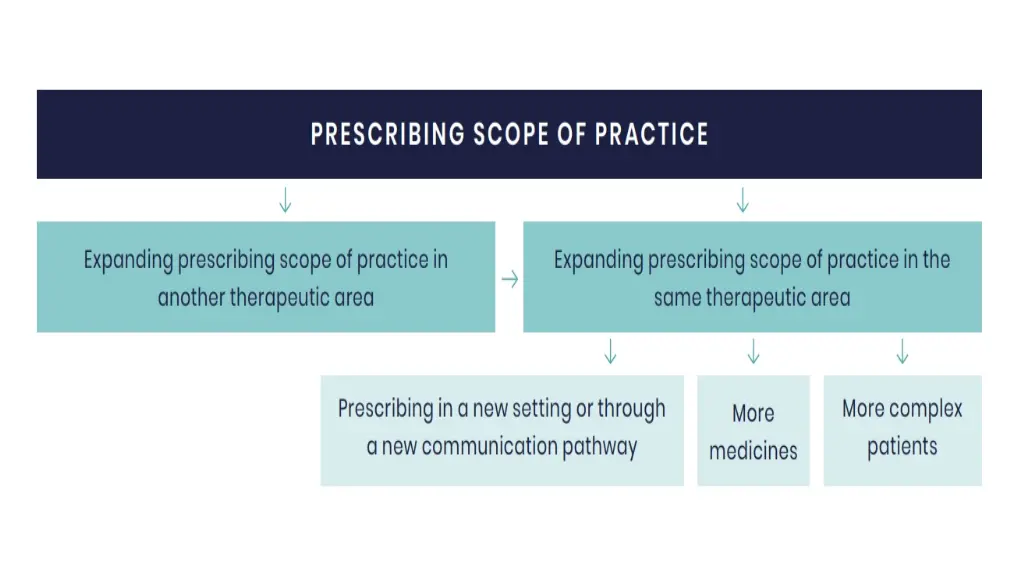 PRESCRIBING SCOPE OF PRACTICE

Expanding prescribing scope of practice in another therapeutic area

Expanding prescribing scope of practice in the same therapeutic area

Prescribing in a new setting or through a new communication pathway

More medicines

More complex patients